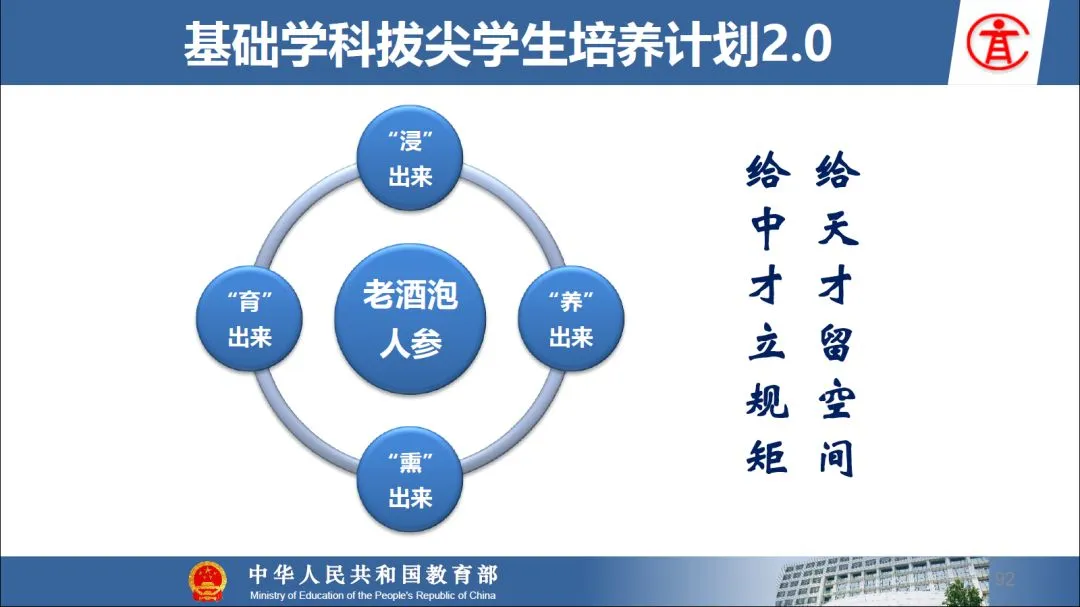 基础学科拔尖学生培养计划2.0

“浸”出来

“育”出来

老酒泡人参

“养”出来

“熏”出来

给天才留空间

给中才立规矩

中华人民共和国教育部
Ministry of Education of the People's Republic of China

92